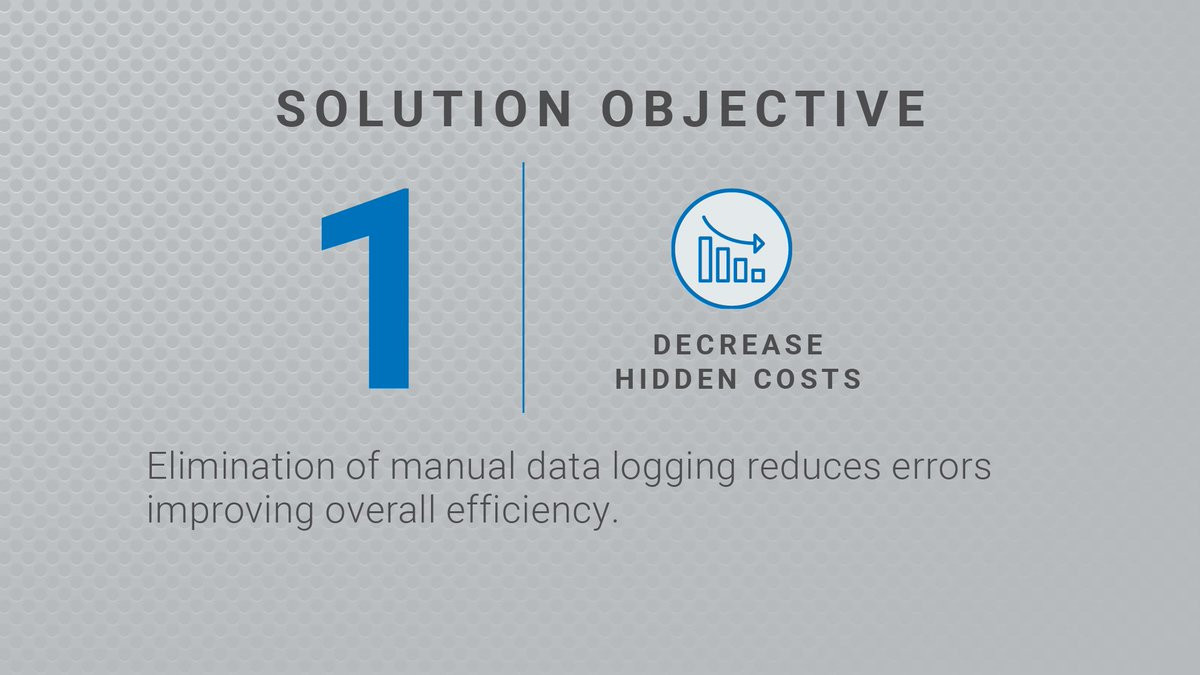 SOLUTION OBJECTIVE

1

DECREASE HIDDEN COSTS

Elimination of manual data logging reduces errors improving overall efficiency.